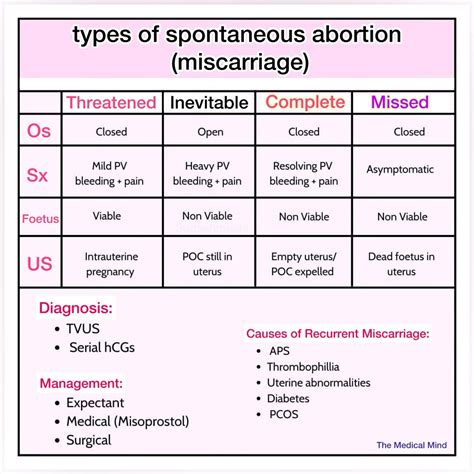 types of spontaneous abortion (miscarriage)

| | Threatened | Inevitable | Complete | Missed |
|---|---|---|---|---|
| Os | Closed | Open | Closed | Closed |
| Sx | Mild PV bleeding + pain | Heavy PV bleeding + pain | Resolving PV bleeding + pain | Asymptomatic |
| Foetus | Viable | Non Viable | Non Viable | Non Viable |
| US | Intrauterine pregnancy | POC still in uterus | Empty uterus/ POC expelled | Dead foetus in uterus |

Diagnosis:
• TVUS
• Serial hCGs

Management:
• Expectant
• Medical (Misoprostol)
• Surgical

Causes of Recurrent Miscarriage:
• APS
• Thrombophillia
• Uterine abnormalities
• Diabetes
• PCOS

The Medical Mind